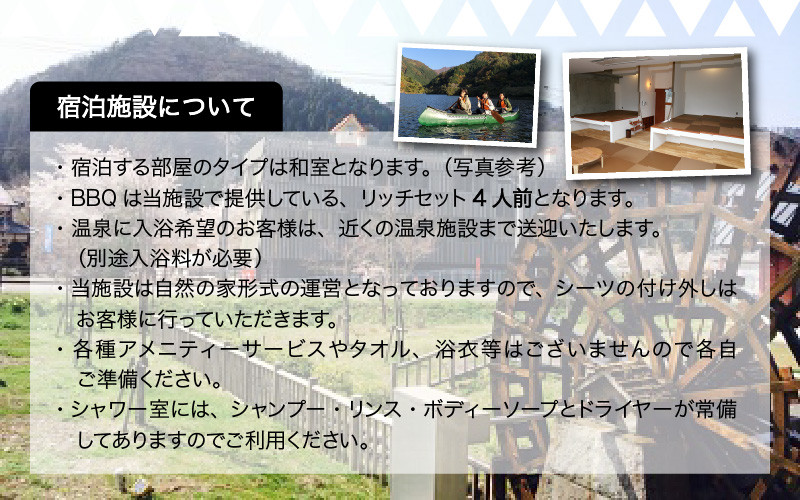 宿泊施設について

・宿泊する部屋のタイプは和室となります。（写真参考）
・BBQ は当施設で提供している、リッチセット 4 人前となります。
・温泉に入浴希望のお客様は、近くの温泉施設まで送迎いたします。（別途入浴料が必要）
・当施設は自然の家形式の運営となっておりますので、シーツの付け外しはお客様に行っていただきます。
・各種アメニティーサービスやタオル、浴衣等はございませんので各自ご準備ください。
・シャワー室には、シャンプー・リンス・ボディーソープとドライヤーが常備してありますのでご利用ください。